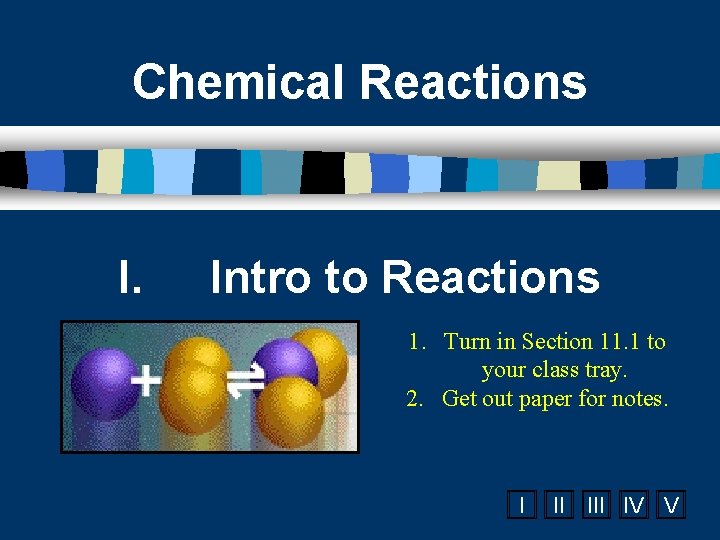 Chemical Reactions

I. Intro to Reactions

+ ⇌

1. Turn in Section 11.1 to your class tray.
2. Get out paper for notes.

I II III IV V